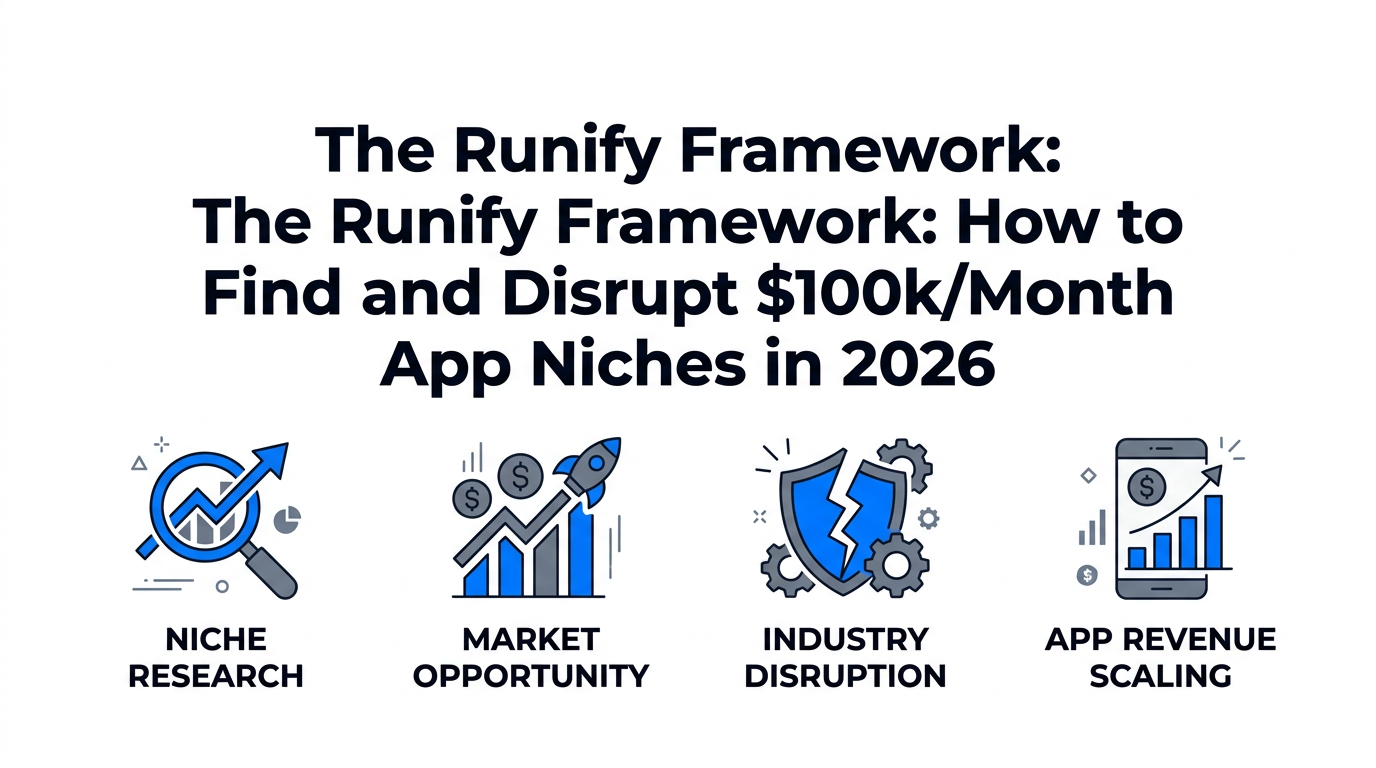 The Runify Framework:
The Runify Framework: How to Find and Disrupt \$100k/Month App Niches in 2026

NICHE RESEARCH

MARKET OPPORTUNITY

INDUSTRY DISRUPTION

APP REVENUE SCALING